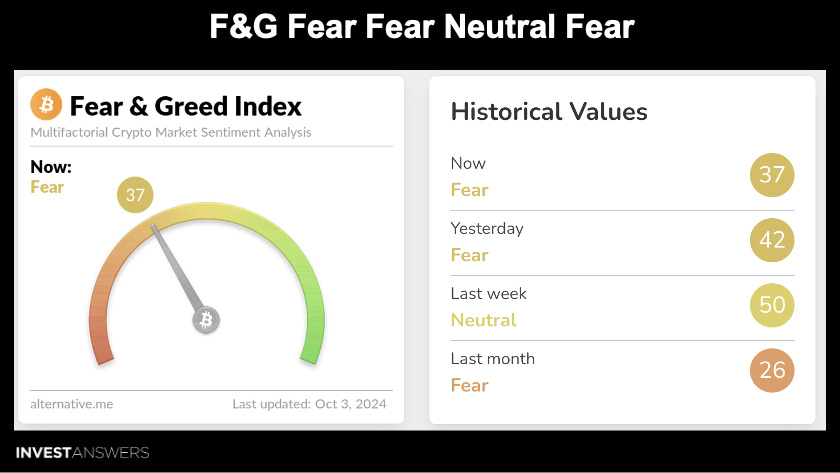 F&G Fear Fear Neutral Fear

Fear & Greed Index
Multifactorial Crypto Market Sentiment Analysis

Now:
Fear

37

alternative.me
Last updated: Oct 3, 2024

Historical Values

Now
Fear
37

Yesterday
Fear
42

Last week
Neutral
50

Last month
Fear
26

INVESTANSWERS